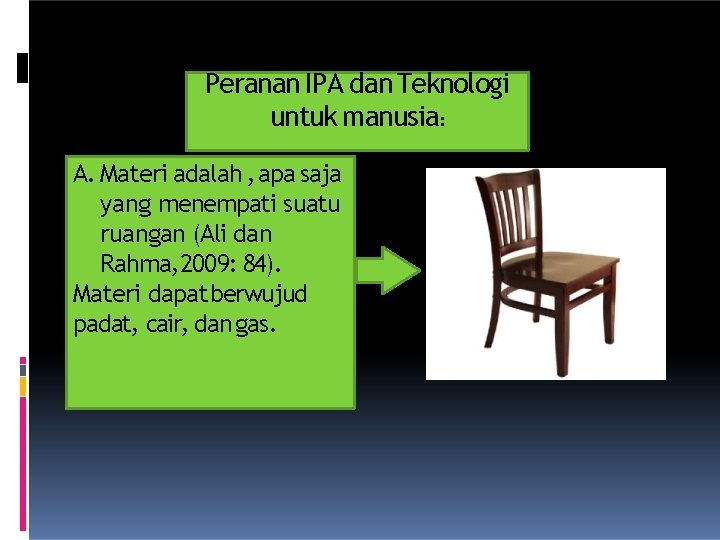 Peranan IPA dan Teknologi untuk manusia:

A. Materi adalah , apa saja yang menempati suatu ruangan (Ali dan Rahma,2009: 84).
Materi dapat berwujud padat, cair, dan gas.